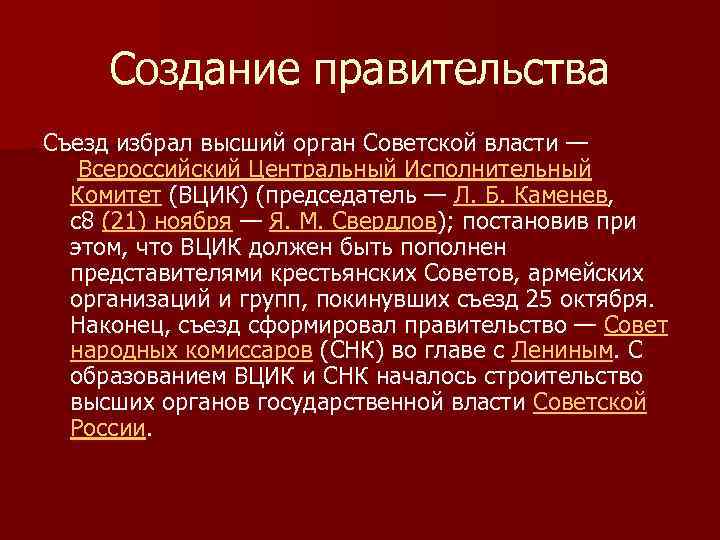 Создание правительства

Съезд избрал высший орган Советской власти — Всероссийский Центральный Исполнительный Комитет (ВЦИК) (председатель — Л. Б. Каменев, с8 (21) ноября — Я. М. Свердлов); постановив при этом, что ВЦИК должен быть пополнен представителями крестьянских Советов, армейских организаций и групп, покинувших съезд 25 октября. Наконец, съезд сформировал правительство — Совет народных комиссаров (СНК) во главе с Лениным. С образованием ВЦИК и СНК началось строительство высших органов государственной власти Советской России.